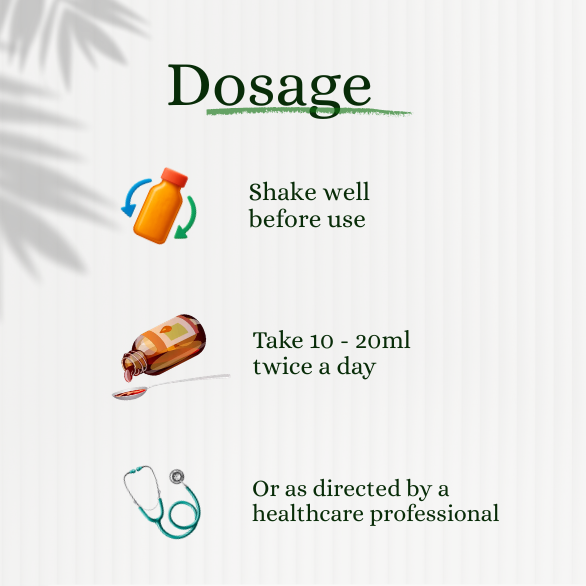 Dosage

Shake well before use

Take 10 - 20ml twice a day

Or as directed by a healthcare professional